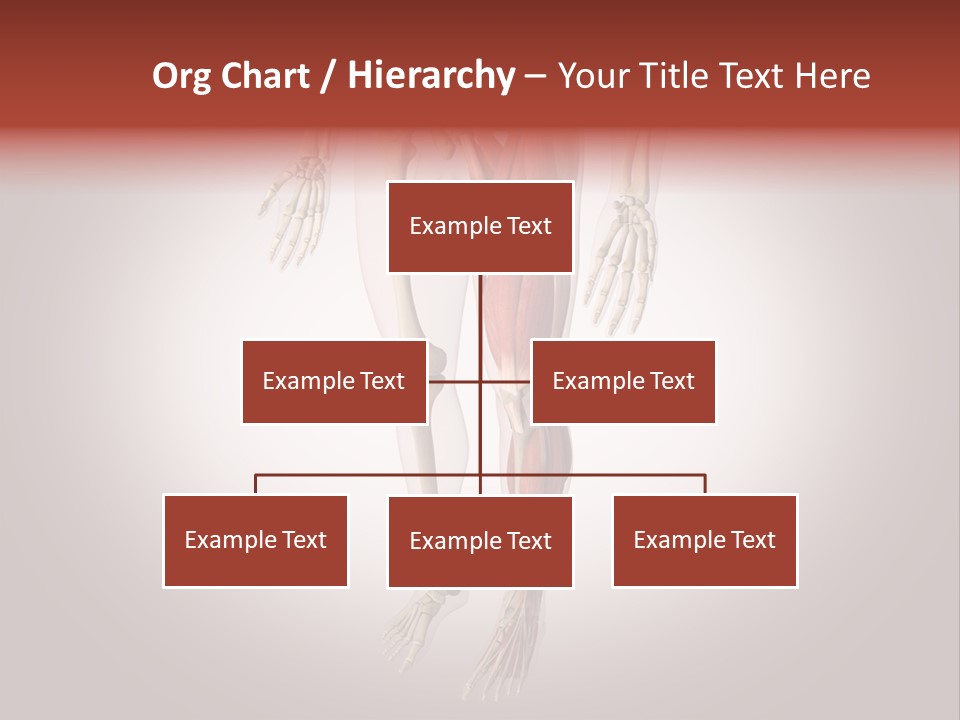 Org Chart / Hierarchy – Your Title Text Here

Example Text

Example Text

Example Text

Example Text

Example Text

Example Text